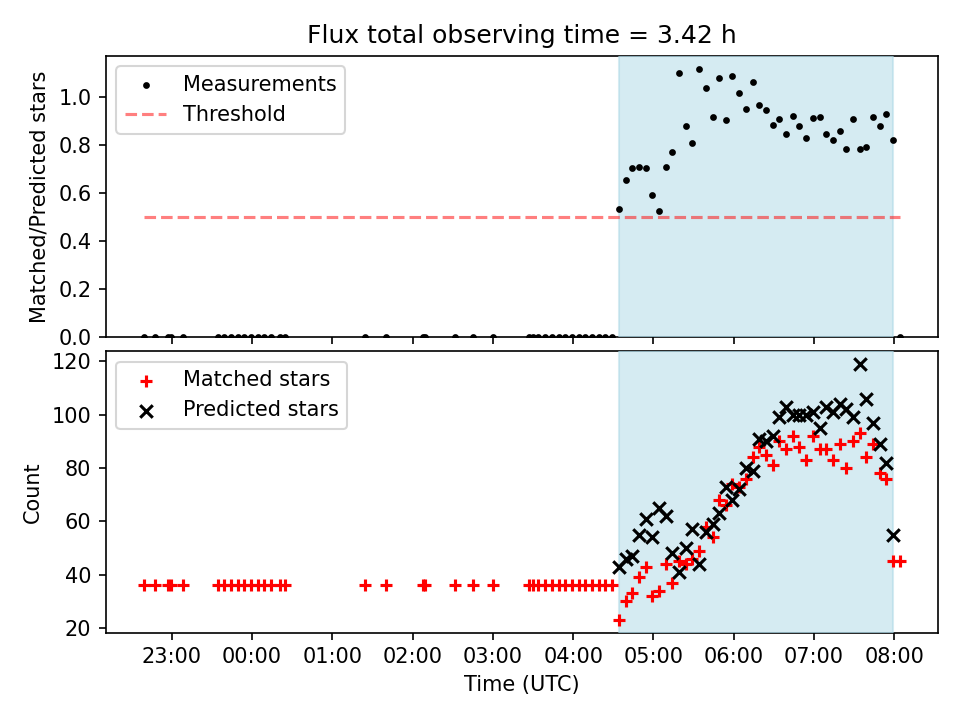 Flux total observing time = 3.42 h

Measurements
Threshold

Matched/Predicted stars

1.0
0.8
0.6
0.4
0.2
0.0

Matched stars
Predicted stars

Count

120
100
80
60
40
20

23:00 00:00 01:00 02:00 03:00 04:00 05:00 06:00 07:00 08:00

Time (UTC)